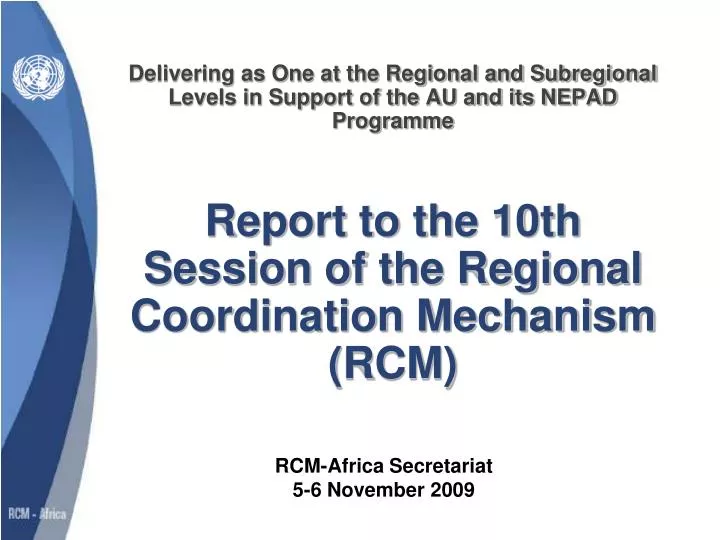 Delivering as One at the Regional and Subregional Levels in Support of the AU and its NEPAD Programme

Report to the 10th Session of the Regional Coordination Mechanism (RCM)

RCM-Africa Secretariat
5-6 November 2009

RCM - Africa